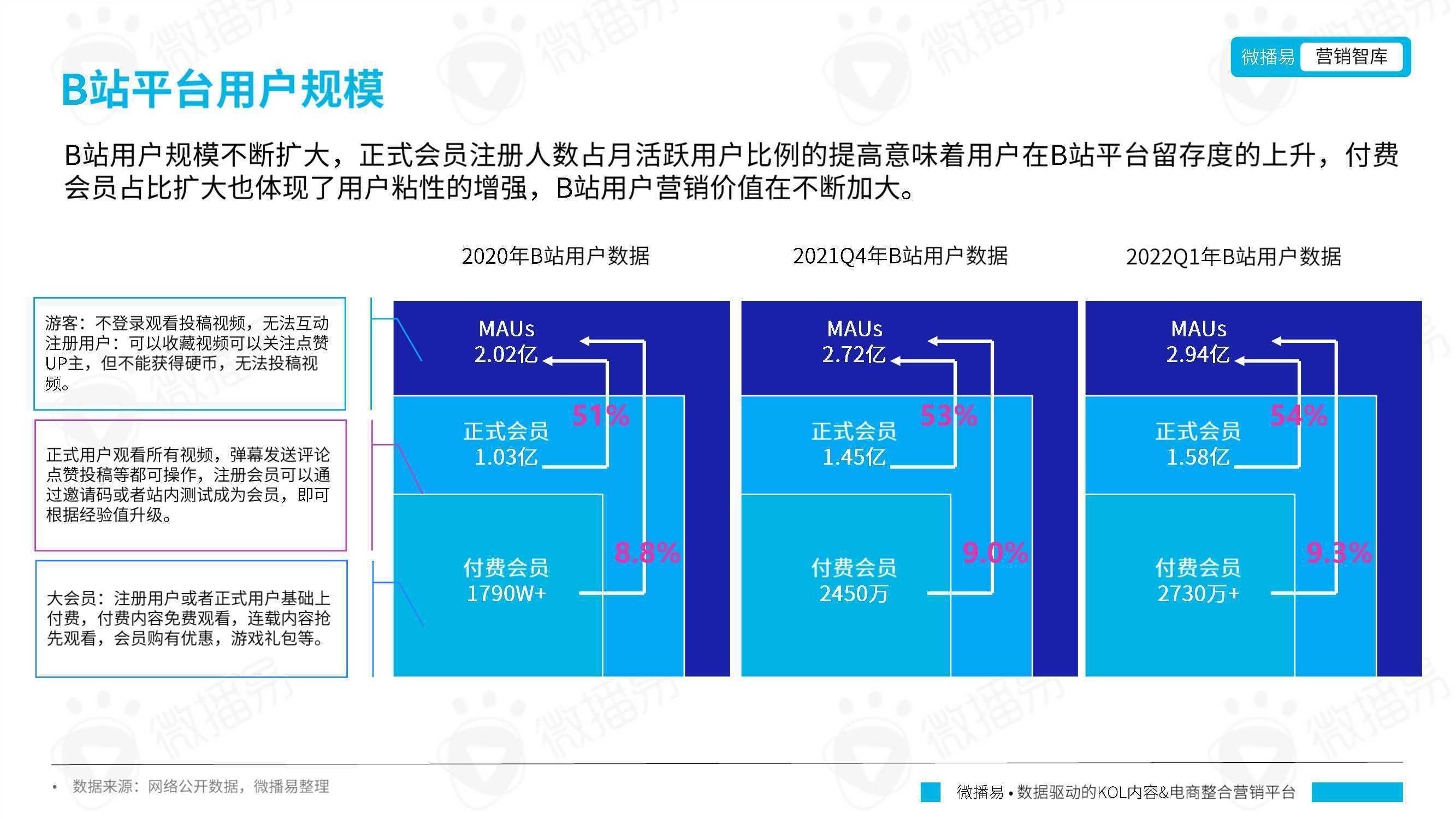 微播易 营销智库

B站平台用户规模

B站用户规模不断扩大，正式会员注册人数占月活跃用户比例的提高意味着用户在B站平台留存度的上升，付费会员占比扩大也体现了用户粘性的增强，B站用户营销价值在不断加大。

游客：不登录观看投稿视频，无法互动
注册用户：可以收藏视频可以关注点赞UP主，但不能获得硬币，无法投稿视频。

正式用户观看所有视频，弹幕发送评论点赞投稿等都可操作，注册会员可以通过邀请码或者站内测试成为会员，即可根据经验值升级。

大会员：注册用户或者正式用户基础上付费，付费内容免费观看，连载内容抢先观看，会员购有优惠，游戏礼包等。

2020年B站用户数据

MAUs
2.02亿
51%
正式会员
1.03亿
8.8%
付费会员
1790W+

2021Q4年B站用户数据

MAUs
2.72亿
53%
正式会员
1.45亿
9.0%
付费会员
2450万

2022Q1年B站用户数据

MAUs
2.94亿
54%
正式会员
1.58亿
9.3%
付费会员
2730万+

• 数据来源：网络公开数据，微播易整理

微播易 • 数据驱动的KOL内容&电商整合营销平台